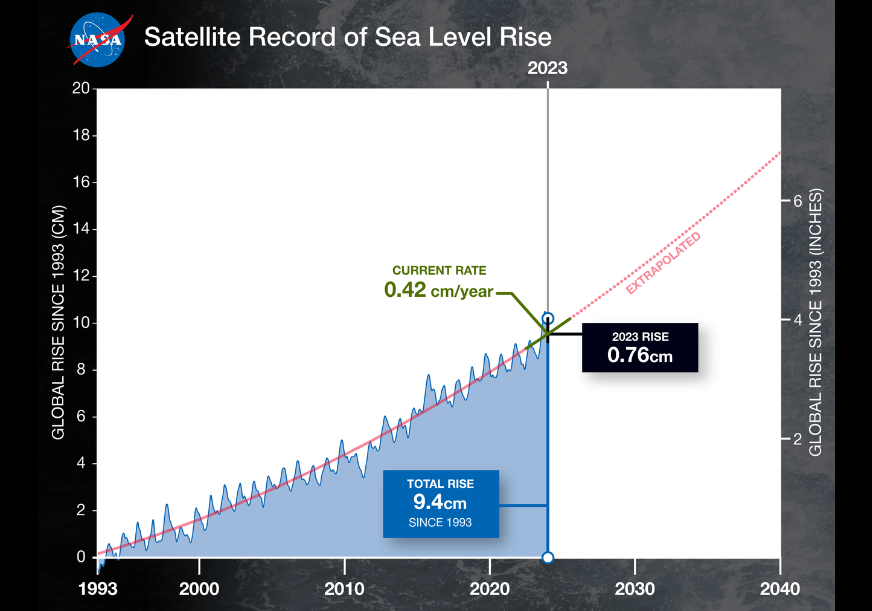 NASA

Satellite Record of Sea Level Rise

2023

GLOBAL RISE SINCE 1993 (CM)

20
18
16
14
12
10
8
6
4
2
0

GLOBAL RISE SINCE 1993 (INCHES)

6
4
2

CURRENT RATE
0.42 cm/year

EXTRAPOLATED

2023 RISE
0.76cm

TOTAL RISE
9.4cm
SINCE 1993

1993
2000
2010
2020
2030
2040